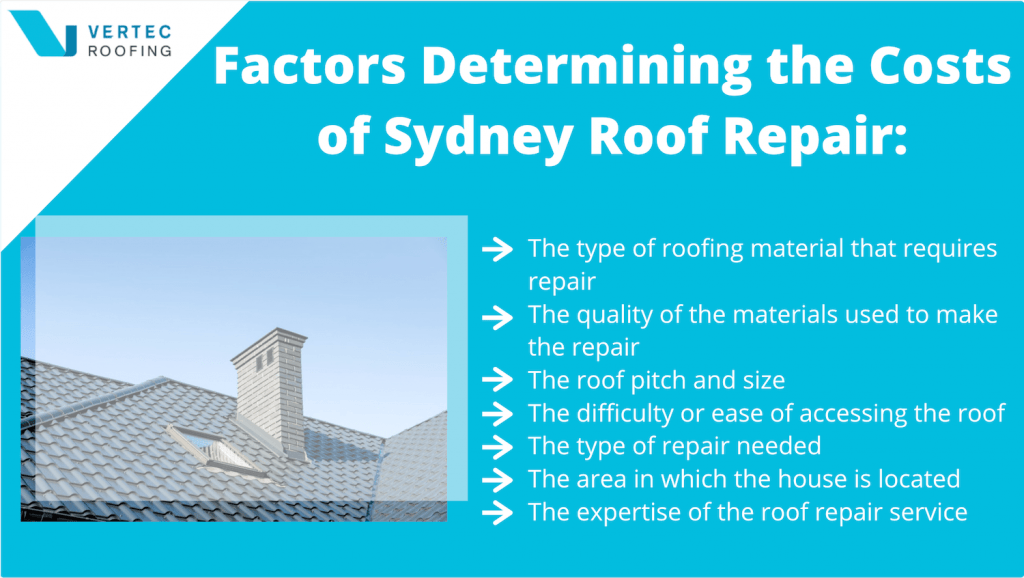 VERTEC ROOFING

Factors Determining the Costs of Sydney Roof Repair:

→ The type of roofing material that requires repair
→ The quality of the materials used to make the repair
→ The roof pitch and size
→ The difficulty or ease of accessing the roof
→ The type of repair needed
→ The area in which the house is located
→ The expertise of the roof repair service